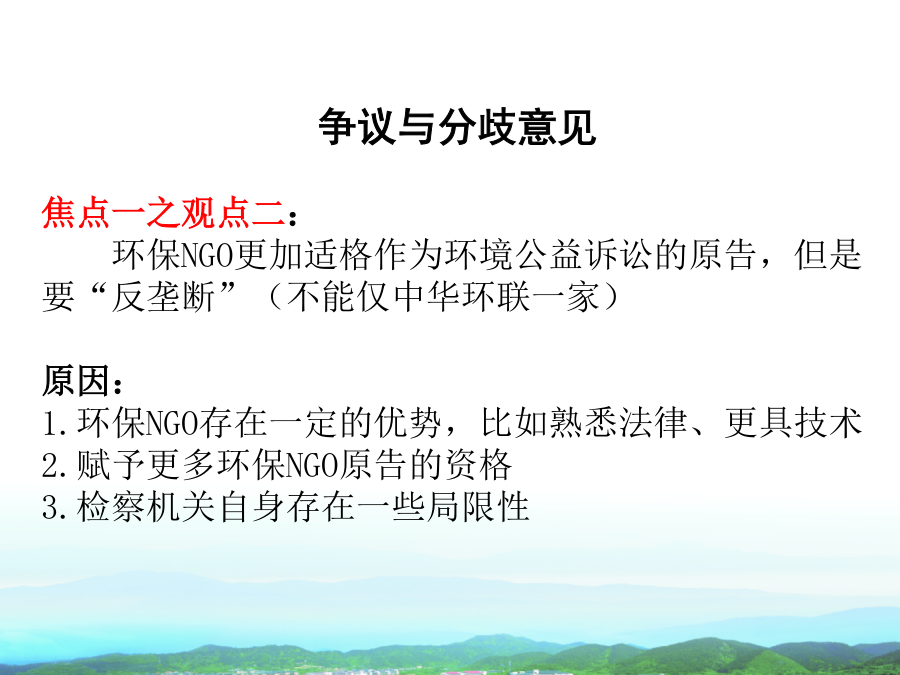 争议与分歧意见

焦点一之观点二：
环保NGO更加适格作为环境公益诉讼的原告，但是要“反垄断”（不能仅中华环联一家）

原因：
1.环保NGO存在一定的优势，比如熟悉法律、更具技术
2.赋予更多环保NGO原告的资格
3.检察机关自身存在一些局限性